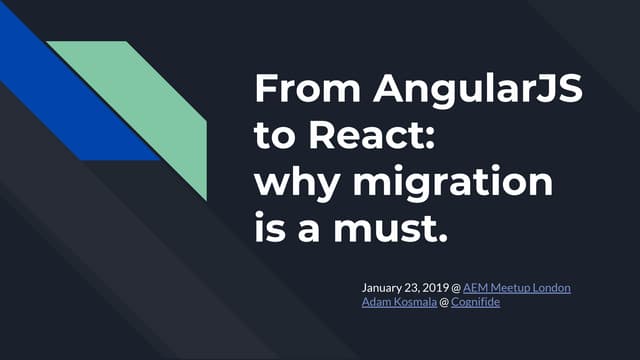 From AngularJS to React: why migration is a must.

January 23, 2019 @ AEM Meetup London
Adam Kosmala @ Cognifide